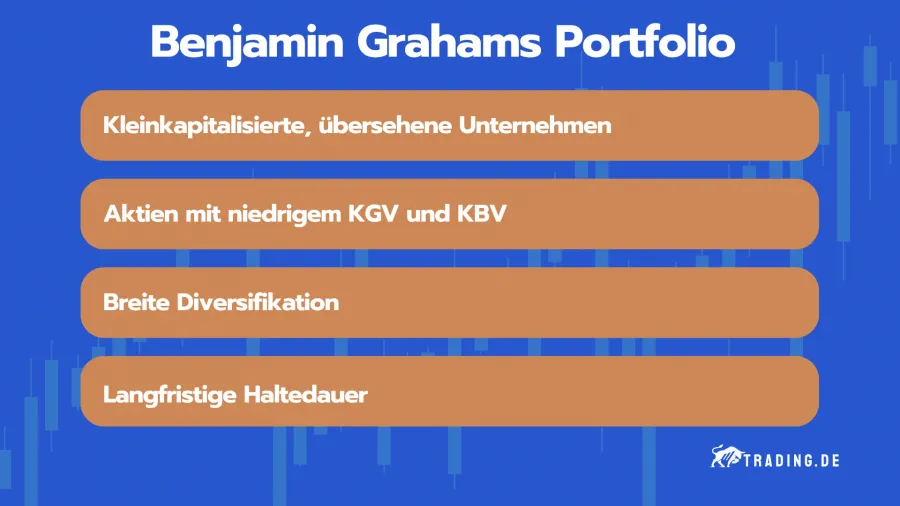 Benjamin Grahams Portfolio

Kleinkapitalisierte, übersehene Unternehmen

Aktien mit niedrigem KGV und KBV

Breite Diversifikation

Langfristige Haltedauer

TRADING.DE